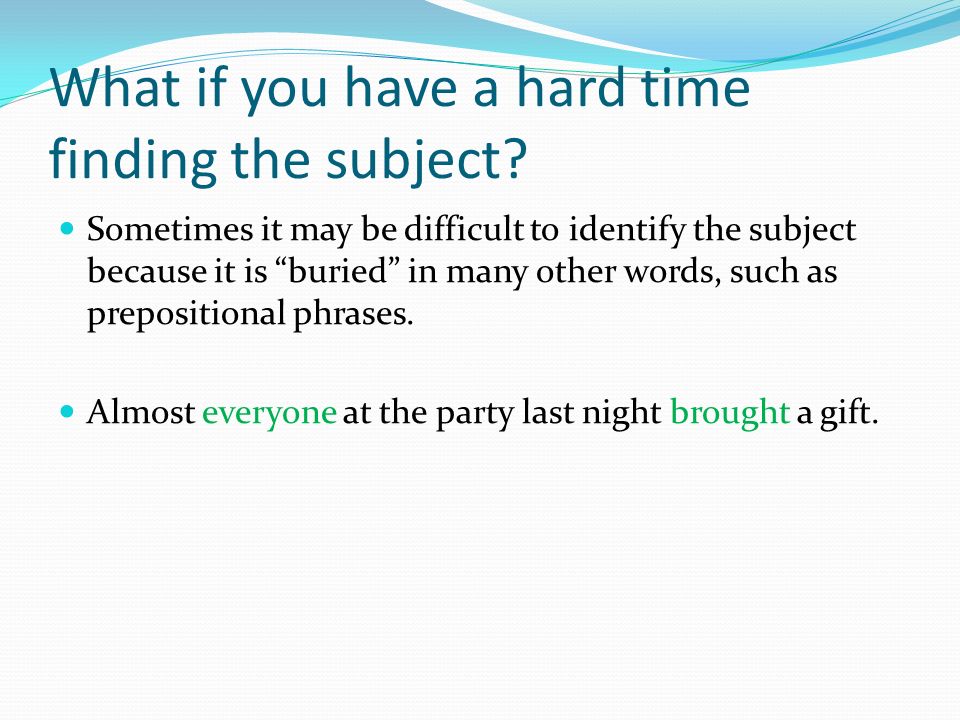 What if you have a hard time finding the subject?

Sometimes it may be difficult to identify the subject because it is “buried” in many other words, such as prepositional phrases.

Almost everyone at the party last night brought a gift.